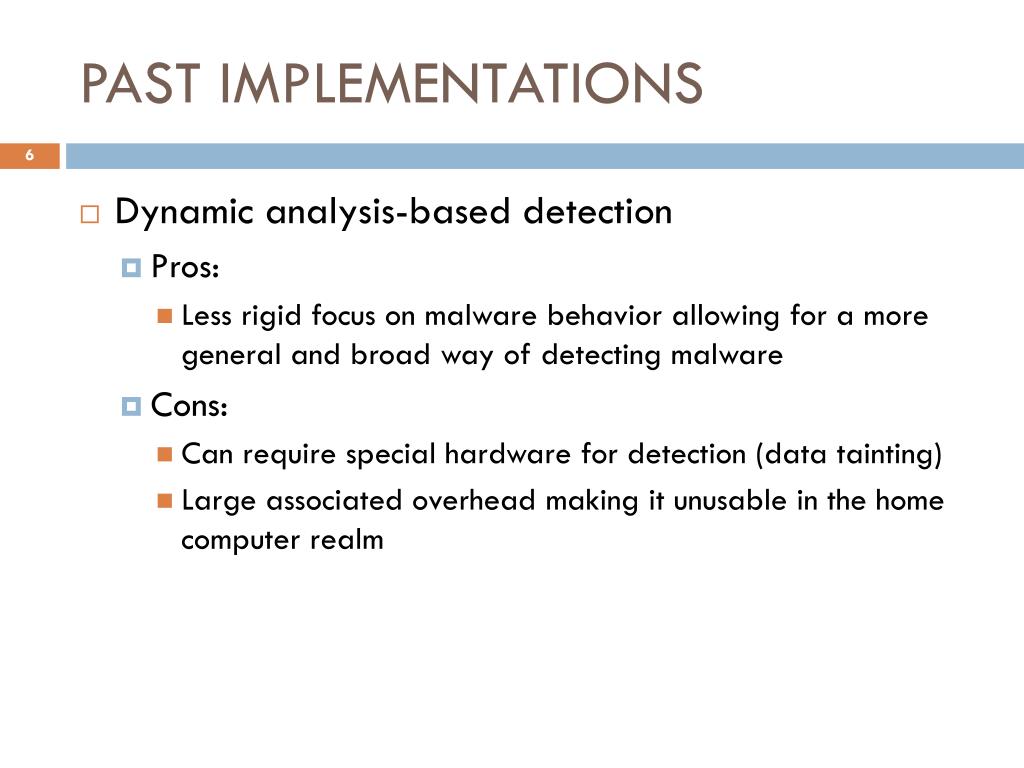 PAST IMPLEMENTATIONS

6

Dynamic analysis-based detection

Pros:

Less rigid focus on malware behavior allowing for a more general and broad way of detecting malware

Cons:

Can require special hardware for detection (data tainting)

Large associated overhead making it unusable in the home computer realm